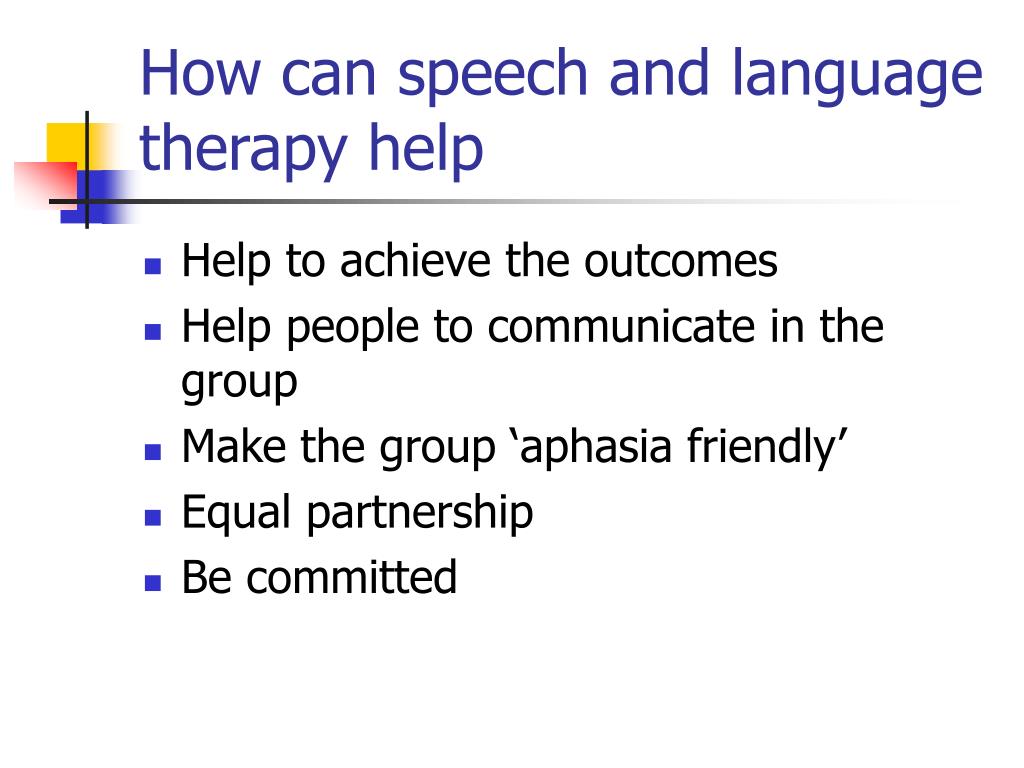 How can speech and language therapy help

- Help to achieve the outcomes
- Help people to communicate in the group
- Make the group ‘aphasia friendly’
- Equal partnership
- Be committed